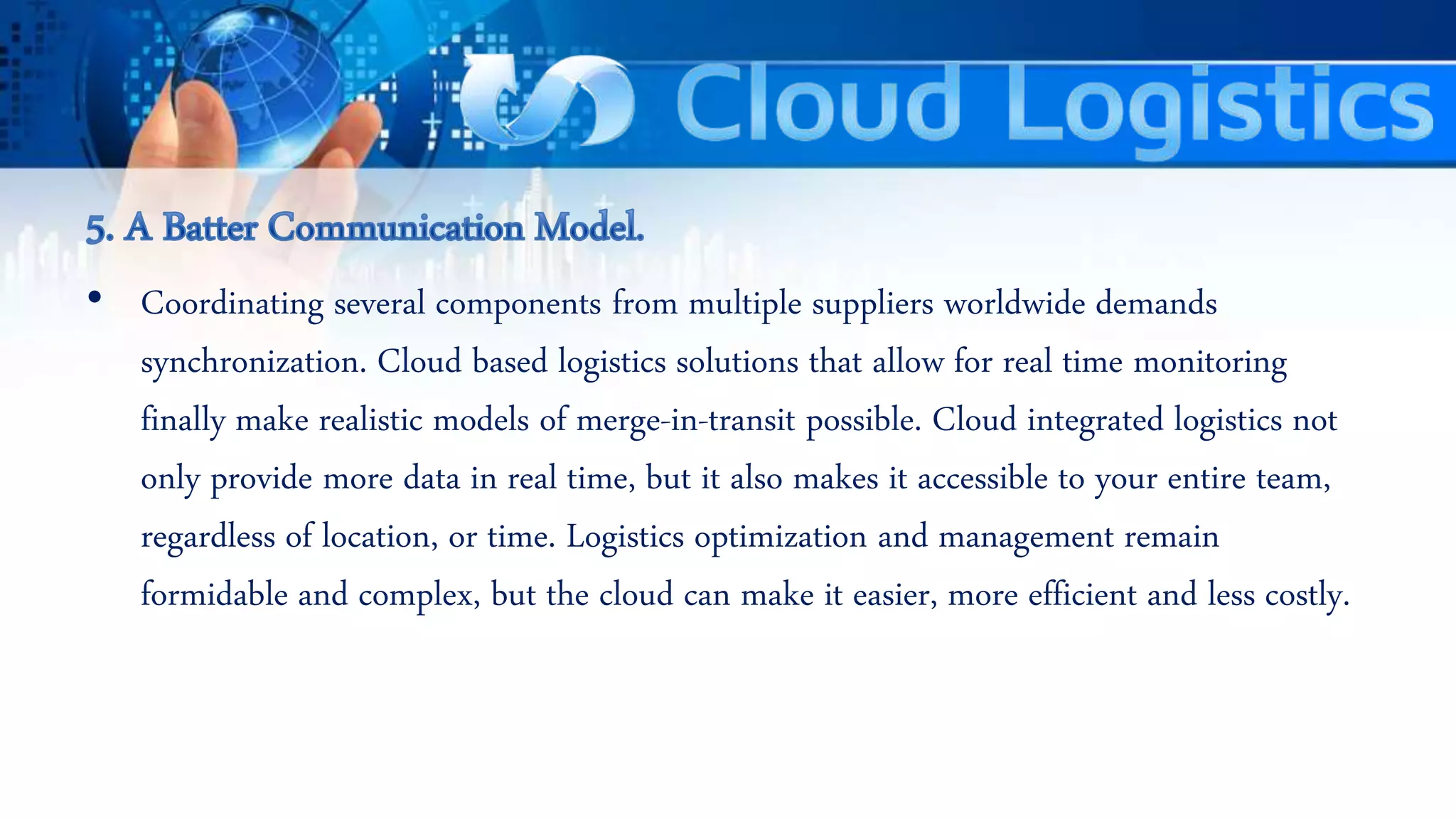 Cloud Logistics

5. A Batter Communication Model.

• Coordinating several components from multiple suppliers worldwide demands synchronization. Cloud based logistics solutions that allow for real time monitoring finally make realistic models of merge-in-transit possible. Cloud integrated logistics not only provide more data in real time, but it also makes it accessible to your entire team, regardless of location, or time. Logistics optimization and management remain formidable and complex, but the cloud can make it easier, more efficient and less costly.